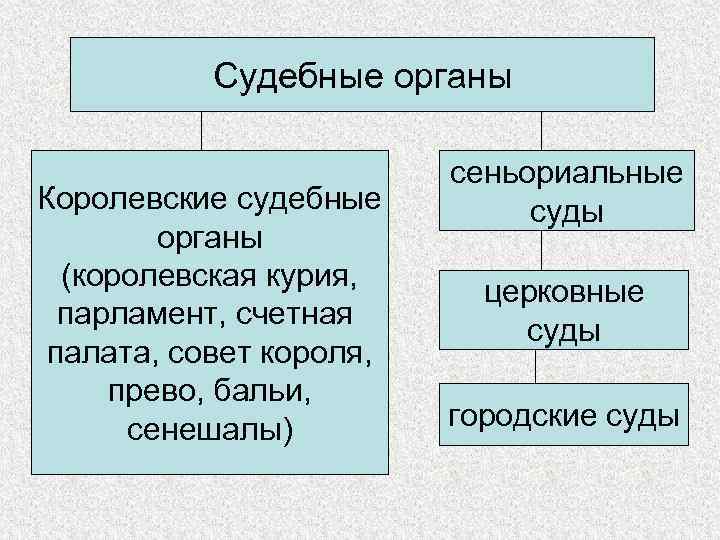 Судебные органы

Королевские судебные органы (королевская курия, парламент, счетная палата, совет короля, прево, бальи, сенешалы)

сеньориальные суды

церковные суды

городские суды